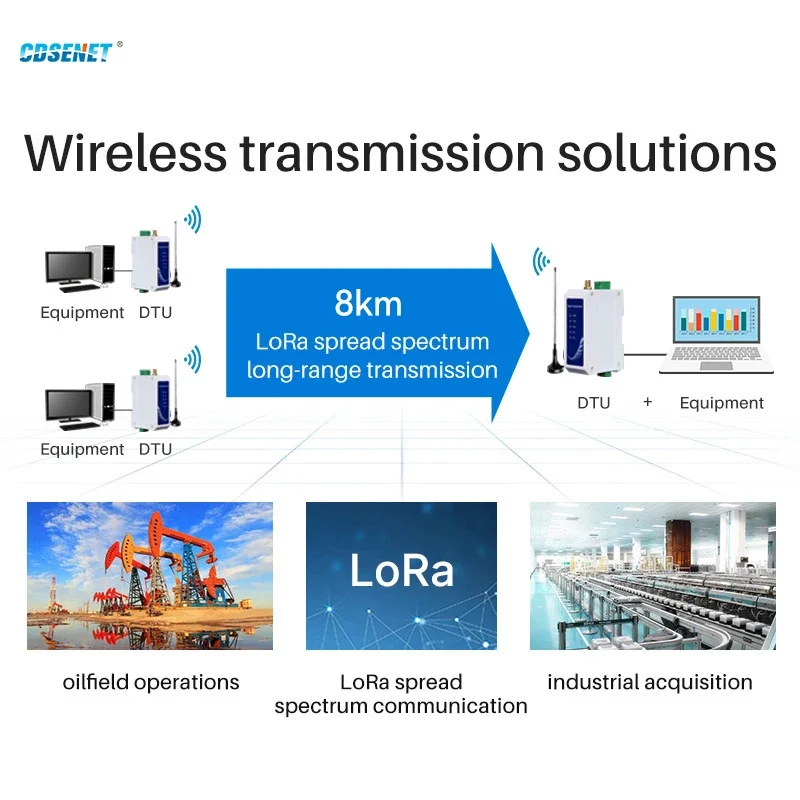 CDSENET ®

Wireless transmission solutions

Equipment DTU

Equipment DTU

8km
LoRa spread spectrum long-range transmission

DTU + Equipment

LoRa

oilfield operations

LoRa spread spectrum communication

industrial acquisition